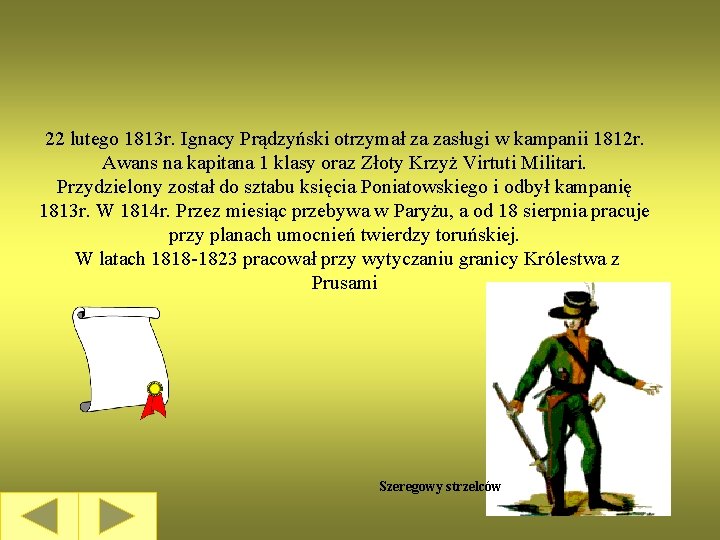 22 lutego 1813r. Ignacy Prądzyński otrzymał za zasługi w kampanii 1812r. Awans na kapitana 1 klasy oraz Złoty Krzyż Virtuti Militari. Przydzielony został do sztabu księcia Poniatowskiego i odbył kampanię 1813r. W 1814r. Przez miesiąc przebywa w Paryżu, a od 18 sierpnia pracuje przy planach umocnień twierdzy toruńskiej.
W latach 1818-1823 pracował przy wytyczaniu granicy Królestwa z Prusami

Szeregowy strzelców